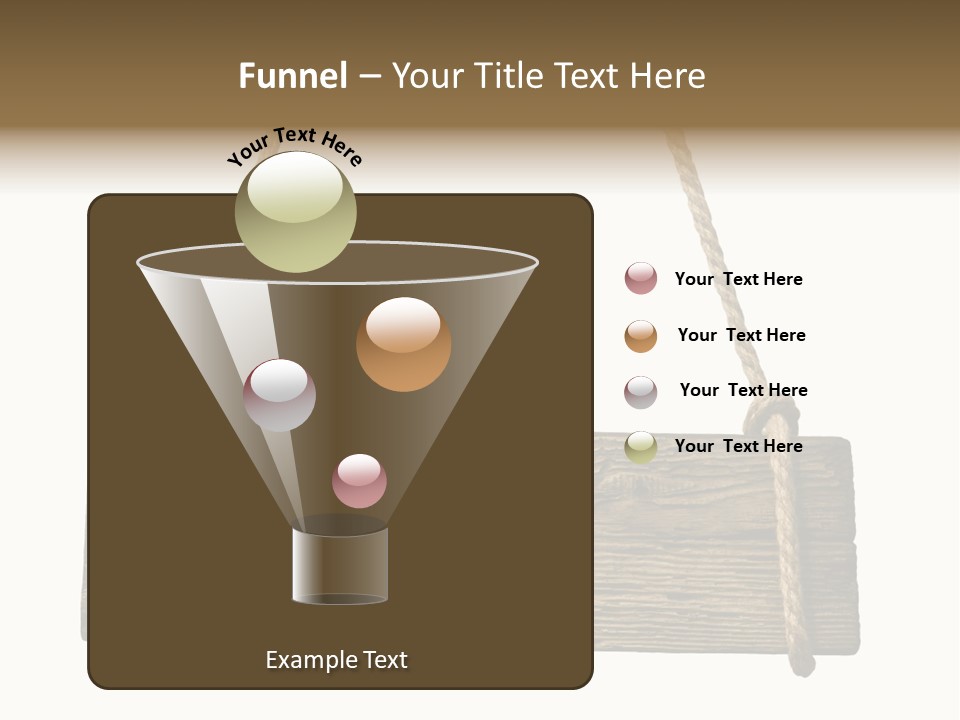 Funnel – Your Title Text Here

Your Text Here

Your Text Here

Your Text Here

Your Text Here

Your Text Here

Example Text